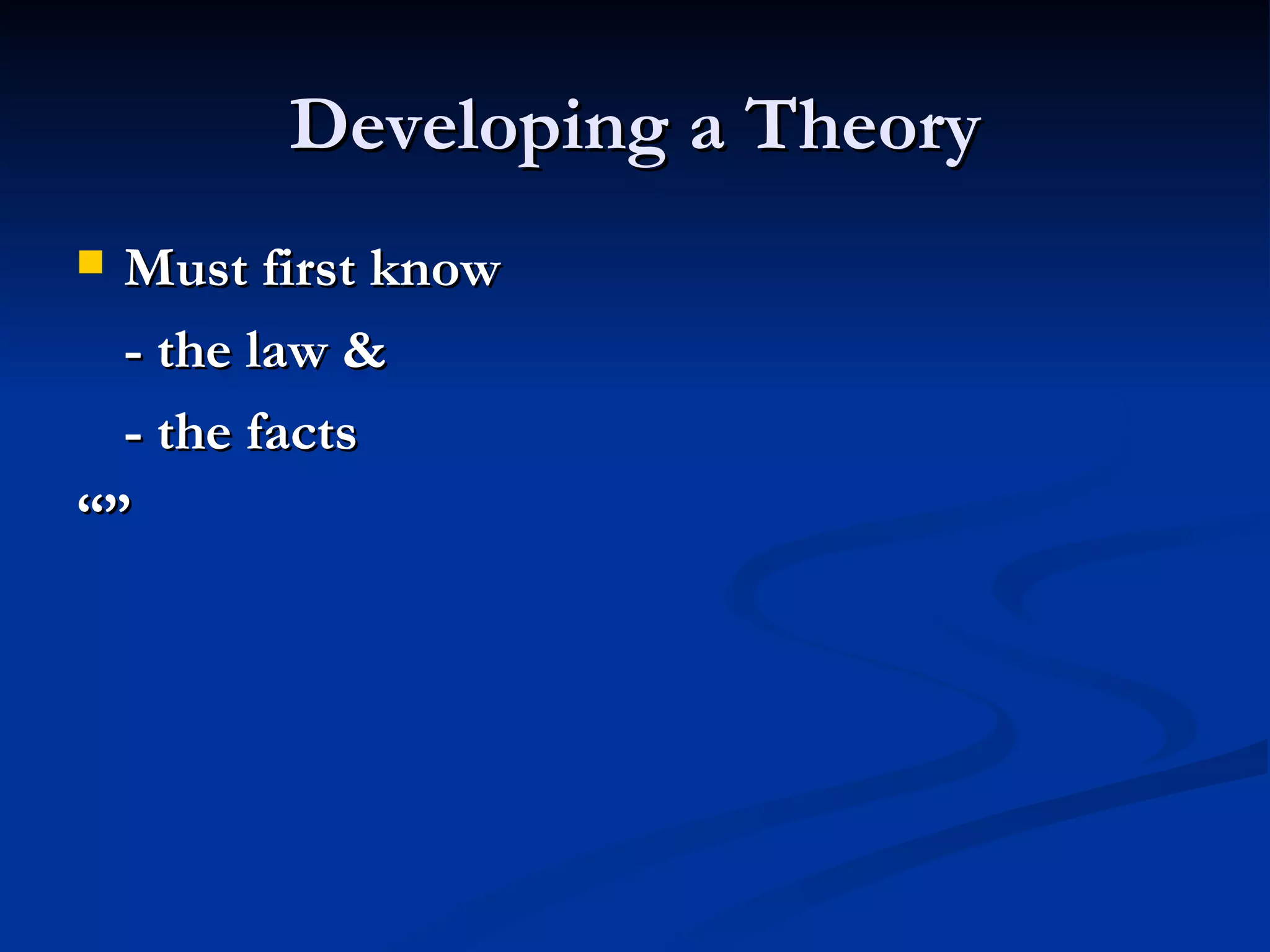 Developing a Theory

Must first know

- the law &

- the facts

“”